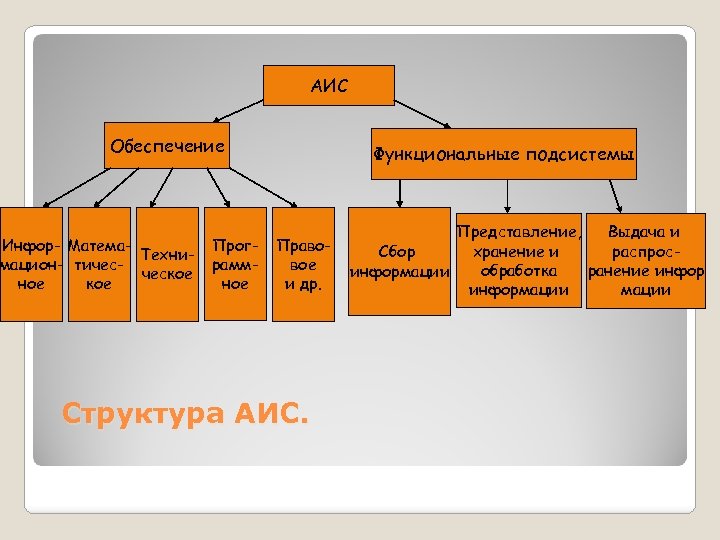 АИС

Обеспечение

Функциональные подсистемы

Информационное

Математическое

Техническое

Программное

Правовое и др.

Сбор информации

Представление, хранение и обработка информации

Выдача и распространение информации

Структура АИС.